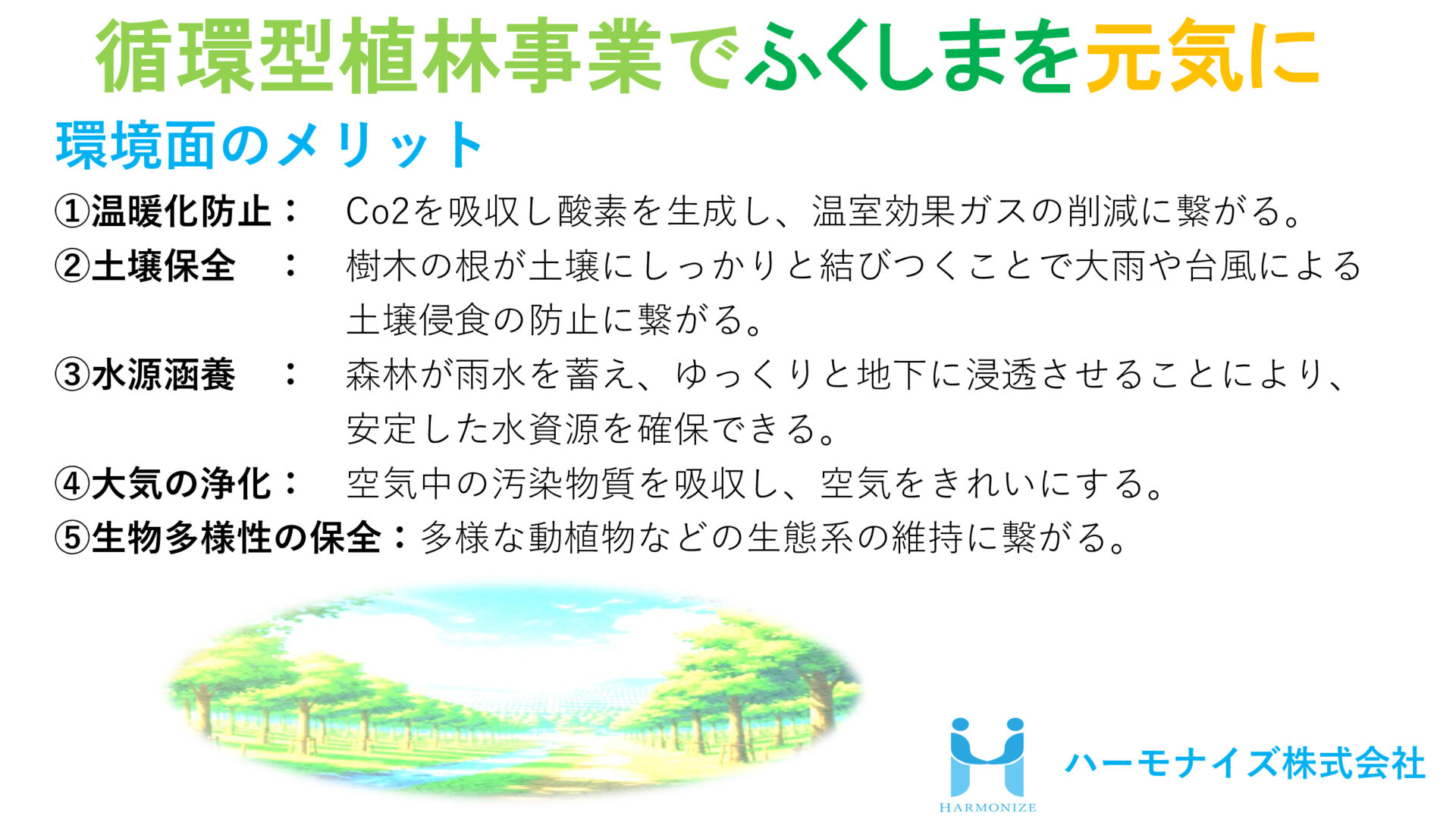 循環型植林事業でふくしまを元気に

環境面のメリット

①温暖化防止：　Co2を吸収し酸素を生成し、温室効果ガスの削減に繋がる。
②土壌保全　：　樹木の根が土壌にしっかりと結びつくことで大雨や台風による土壌侵食の防止に繋がる。
③水源涵養　：　森林が雨水を蓄え、ゆっくりと地下に浸透させることにより、安定した水資源を確保できる。
④大気の浄化：　空気中の汚染物質を吸収し、空気をきれいにする。
⑤生物多様性の保全：多様な動植物などの生態系の維持に繋がる。

HARMONIZE
ハーモナイズ株式会社